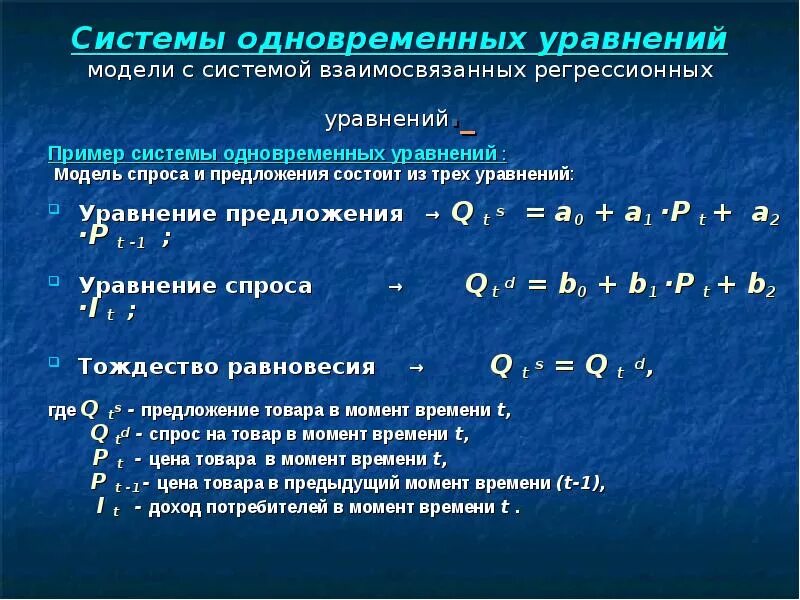 Системы одновременных уравнений
модели с системой взаимосвязанных регрессионных уравнений.

Пример системы одновременных уравнений :
Модель спроса и предложения состоит из трех уравнений:

Уравнение предложения → $Q_t^s = a_0 + a_1 \cdot P_t + a_2 \cdot P_{t-1}$ ;

Уравнение спроса → $Q_t^d = b_0 + b_1 \cdot P_t + b_2 \cdot I_t$ ;

Тождество равновесия → $Q_t^s = Q_t^d$,

где $Q_t^s$ - предложение товара в момент времени $t$,
$Q_t^d$ - спрос на товар в момент времени $t$,
$P_t$ - цена товара в момент времени $t$,
$P_{t-1}$ - цена товара в предыдущий момент времени $(t-1)$,
$I_t$ - доход потребителей в момент времени $t$ .